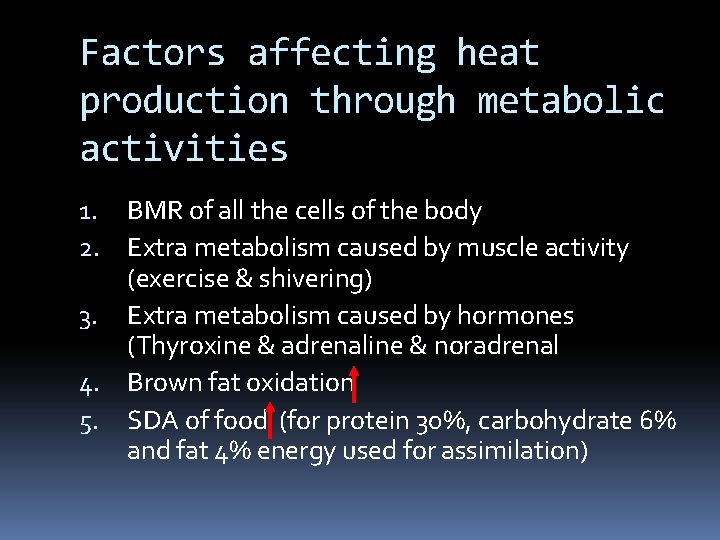 Factors affecting heat production through metabolic activities

1. BMR of all the cells of the body
2. Extra metabolism caused by muscle activity (exercise & shivering)
3. Extra metabolism caused by hormones (Thyroxine & adrenaline & noradrenal
4. Brown fat oxidation
5. SDA of food (for protein 30%, carbohydrate 6% and fat 4% energy used for assimilation)